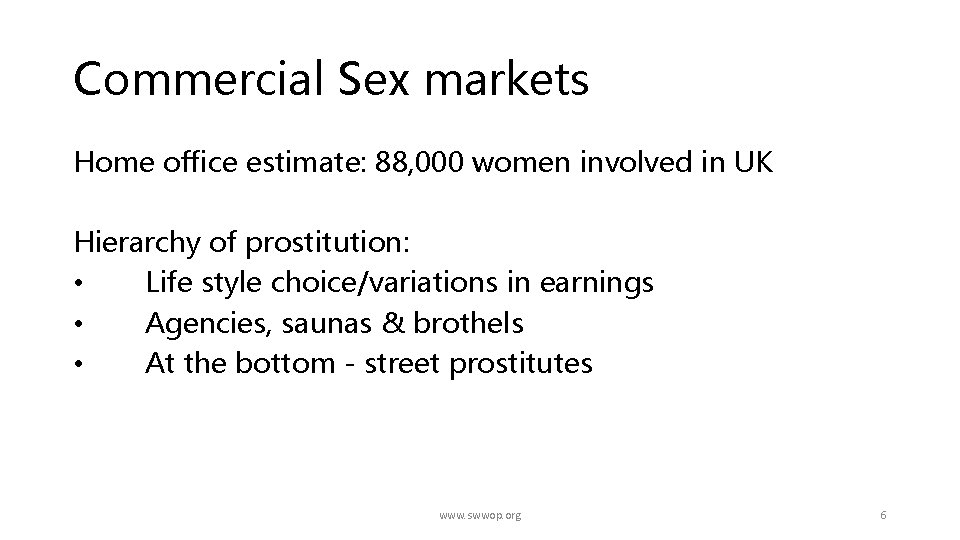 Commercial Sex markets

Home office estimate: 88,000 women involved in UK

Hierarchy of prostitution:
• Life style choice/variations in earnings
• Agencies, saunas & brothels
• At the bottom - street prostitutes

www.swwop.org

6